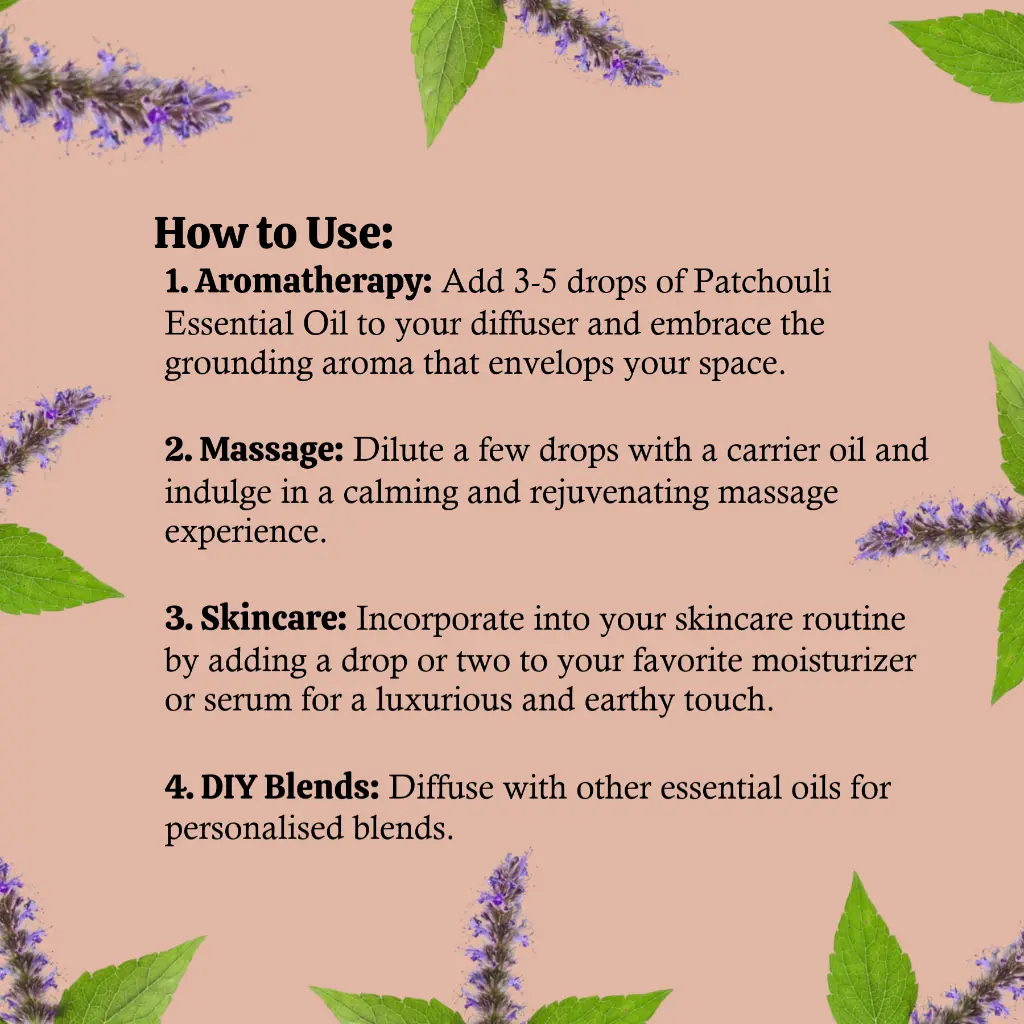 How to Use:

1. Aromatherapy: Add 3-5 drops of Patchouli Essential Oil to your diffuser and embrace the grounding aroma that envelops your space.

2. Massage: Dilute a few drops with a carrier oil and indulge in a calming and rejuvenating massage experience.

3. Skincare: Incorporate into your skincare routine by adding a drop or two to your favorite moisturizer or serum for a luxurious and earthy touch.

4. DIY Blends: Diffuse with other essential oils for personalised blends.